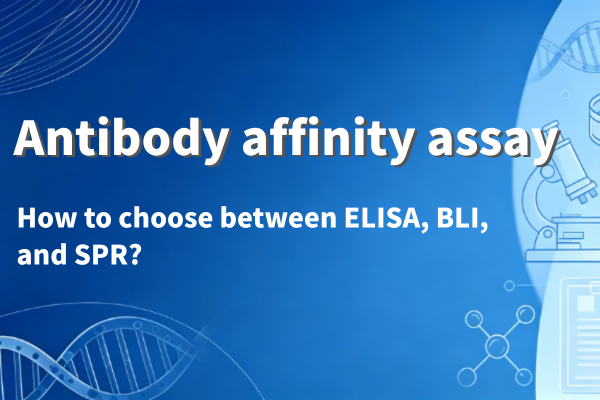 Antibody affinity assay

How to choose between ELISA, BLI, and SPR?